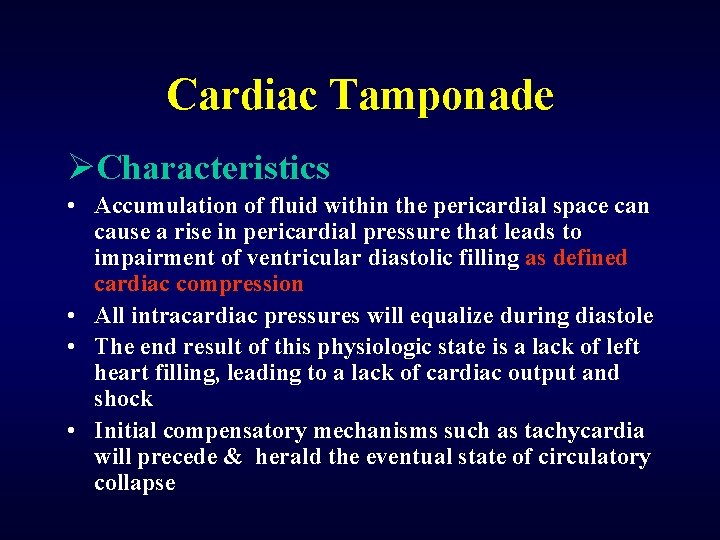 Cardiac Tamponade

➢Characteristics

• Accumulation of fluid within the pericardial space can cause a rise in pericardial pressure that leads to impairment of ventricular diastolic filling as defined cardiac compression

• All intracardiac pressures will equalize during diastole

• The end result of this physiologic state is a lack of left heart filling, leading to a lack of cardiac output and shock

• Initial compensatory mechanisms such as tachycardia will precede & herald the eventual state of circulatory collapse